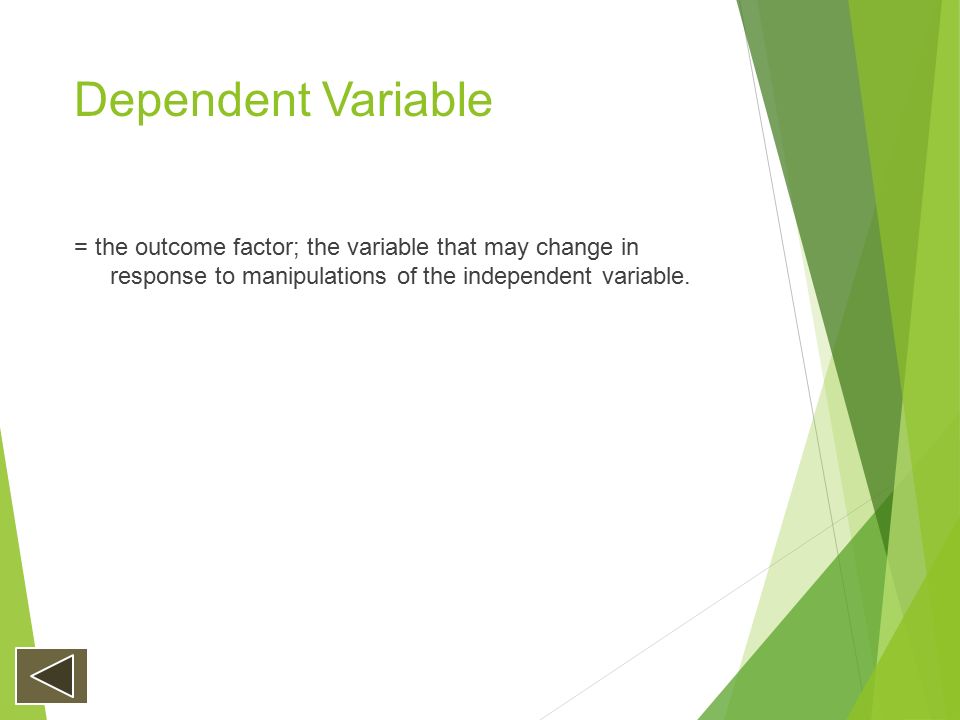 Dependent Variable

= the outcome factor; the variable that may change in response to manipulations of the independent variable.